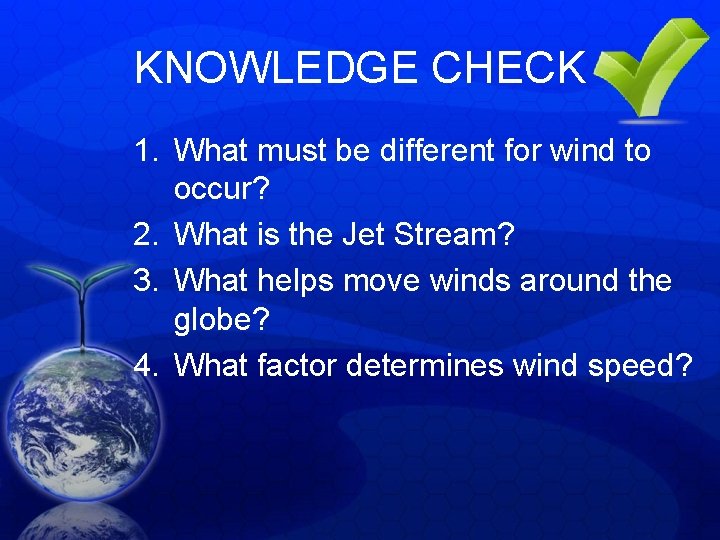 KNOWLEDGE CHECK

1. What must be different for wind to occur?
2. What is the Jet Stream?
3. What helps move winds around the globe?
4. What factor determines wind speed?